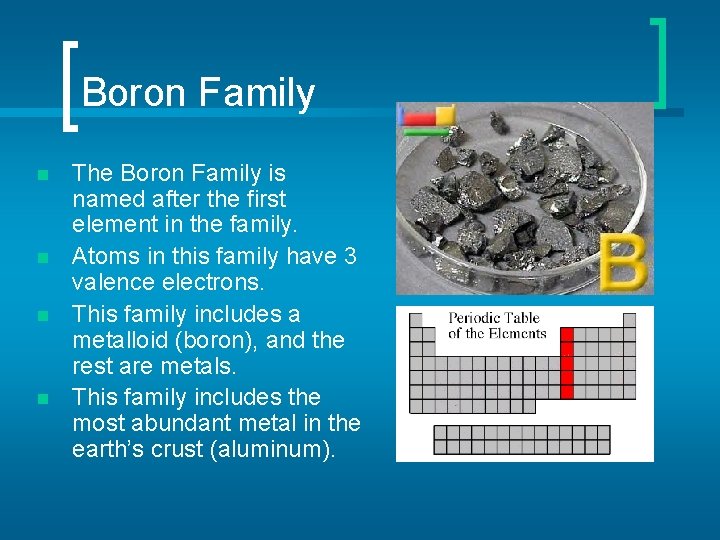 Boron Family

- The Boron Family is named after the first element in the family.
- Atoms in this family have 3 valence electrons.
- This family includes a metalloid (boron), and the rest are metals.
- This family includes the most abundant metal in the earth's crust (aluminum).

B

Periodic Table of the Elements